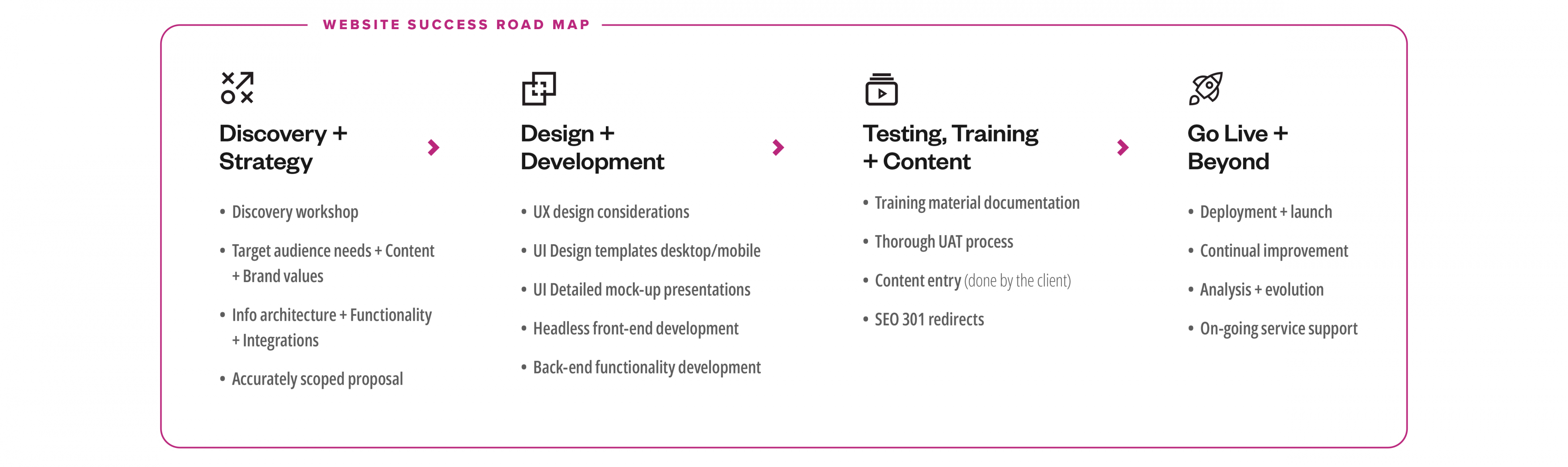 WEBSITE SUCCESS ROAD MAP

Discovery + Strategy

• Discovery workshop
• Target audience needs + Content + Brand values
• Info architecture + Functionality + Integrations
• Accurately scoped proposal

Design + Development

• UX design considerations
• UI Design templates desktop/mobile
• UI Detailed mock-up presentations
• Headless front-end development
• Back-end functionality development

Testing, Training + Content

• Training material documentation
• Thorough UAT process
• Content entry (done by the client)
• SEO 301 redirects

Go Live + Beyond

• Deployment + launch
• Continual improvement
• Analysis + evolution
• On-going service support